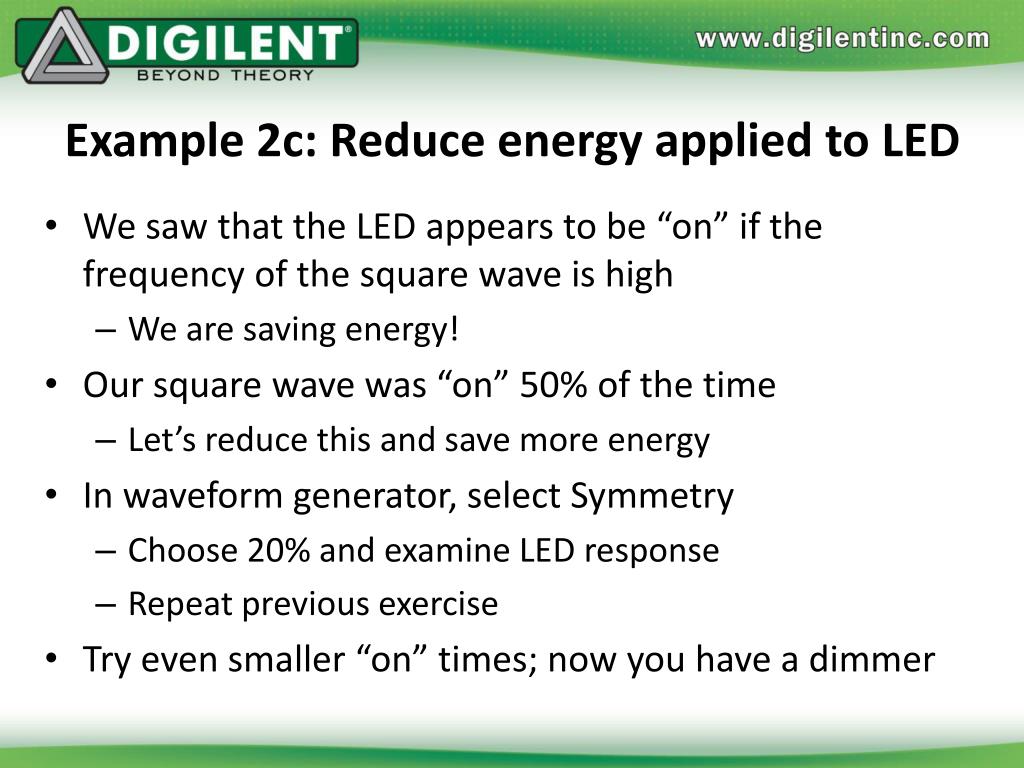 DIGILENT®
BEYOND THEORY

www.digilentinc.com

Example 2c: Reduce energy applied to LED

• We saw that the LED appears to be “on” if the frequency of the square wave is high
– We are saving energy!
• Our square wave was “on” 50% of the time
– Let’s reduce this and save more energy
• In waveform generator, select Symmetry
– Choose 20% and examine LED response
– Repeat previous exercise
• Try even smaller “on” times; now you have a dimmer